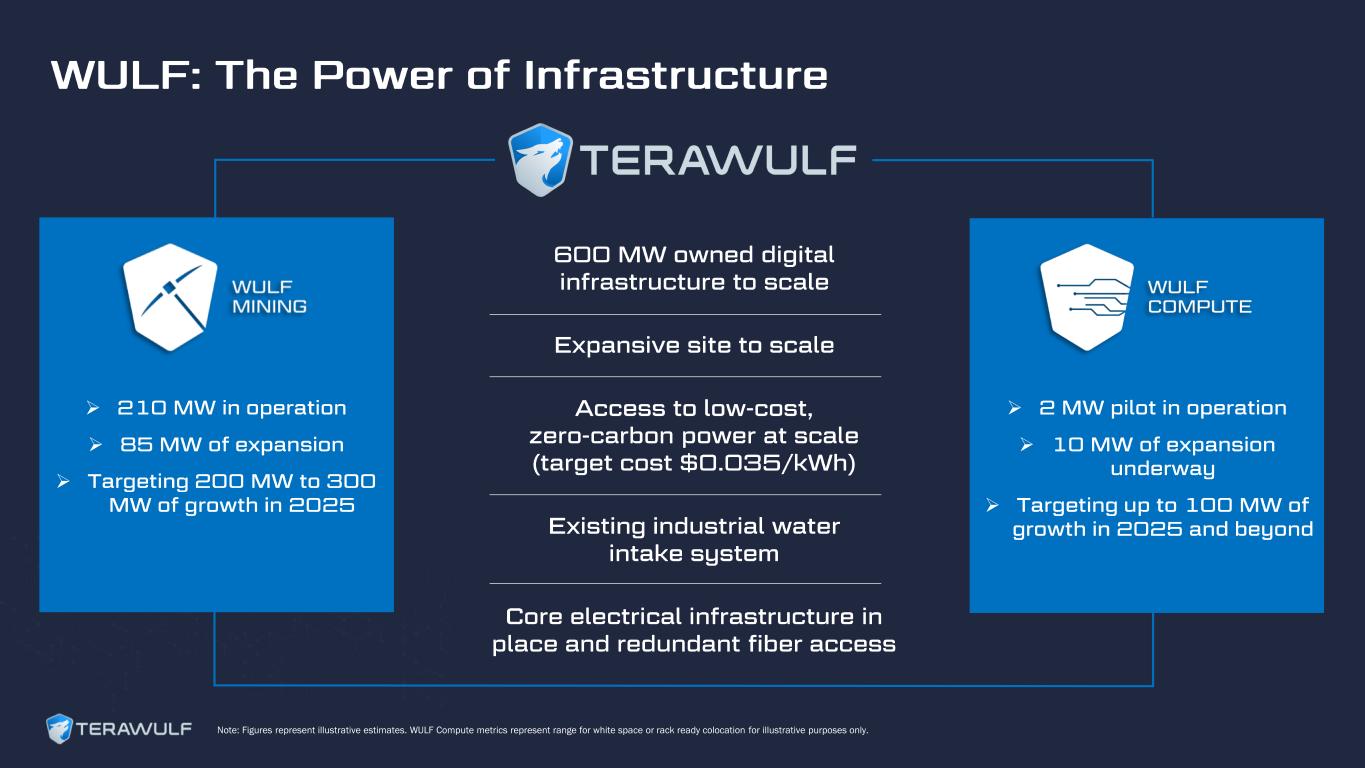 WULF: The Power of Infrastructure

TERAWULF

WULF MINING

➢ 210 MW in operation
➢ 85 MW of expansion
➢ Targeting 200 MW to 300 MW of growth in 2025

600 MW owned digital infrastructure to scale

Expansive site to scale

Access to low-cost, zero-carbon power at scale (target cost $0.035/kWh)

Existing industrial water intake system

Core electrical infrastructure in place and redundant fiber access

WULF COMPUTE

➢ 2 MW pilot in operation
➢ 10 MW of expansion underway
➢ Targeting up to 100 MW of growth in 2025 and beyond

TERAWULF

Note: Figures represent illustrative estimates. WULF Compute metrics represent range for white space or rack ready colocation for illustrative purposes only.